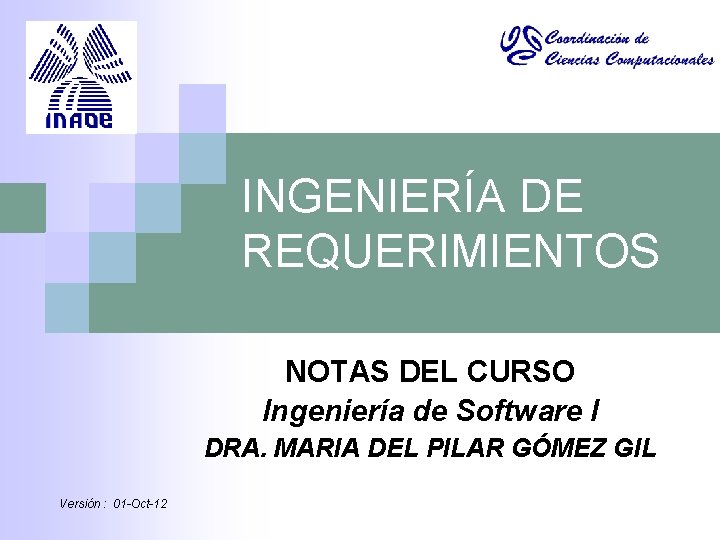 INAOE

Coordinación de
Ciencias Computacionales

INGENIERÍA DE REQUERIMIENTOS

NOTAS DEL CURSO

Ingeniería de Software I

DRA. MARIA DEL PILAR GÓMEZ GIL

Versión : 01-Oct-12